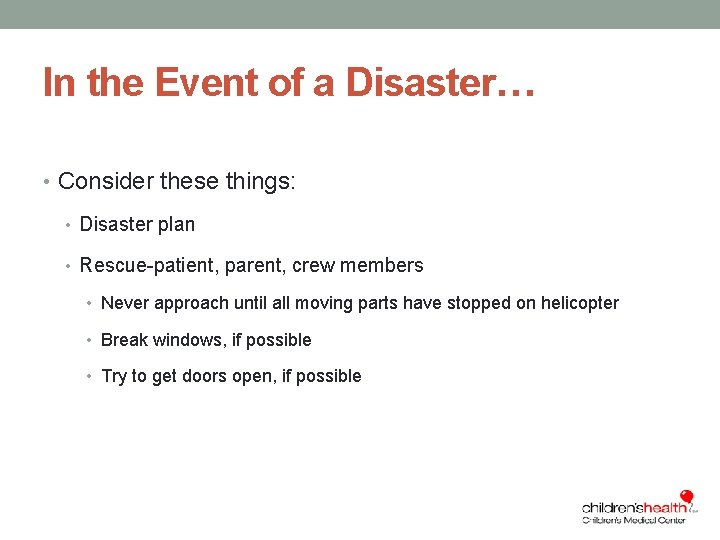 In the Event of a Disaster…

• Consider these things:
  • Disaster plan
  • Rescue-patient, parent, crew members
    • Never approach until all moving parts have stopped on helicopter
    • Break windows, if possible
    • Try to get doors open, if possible

children'shealth
Children's Medical Center